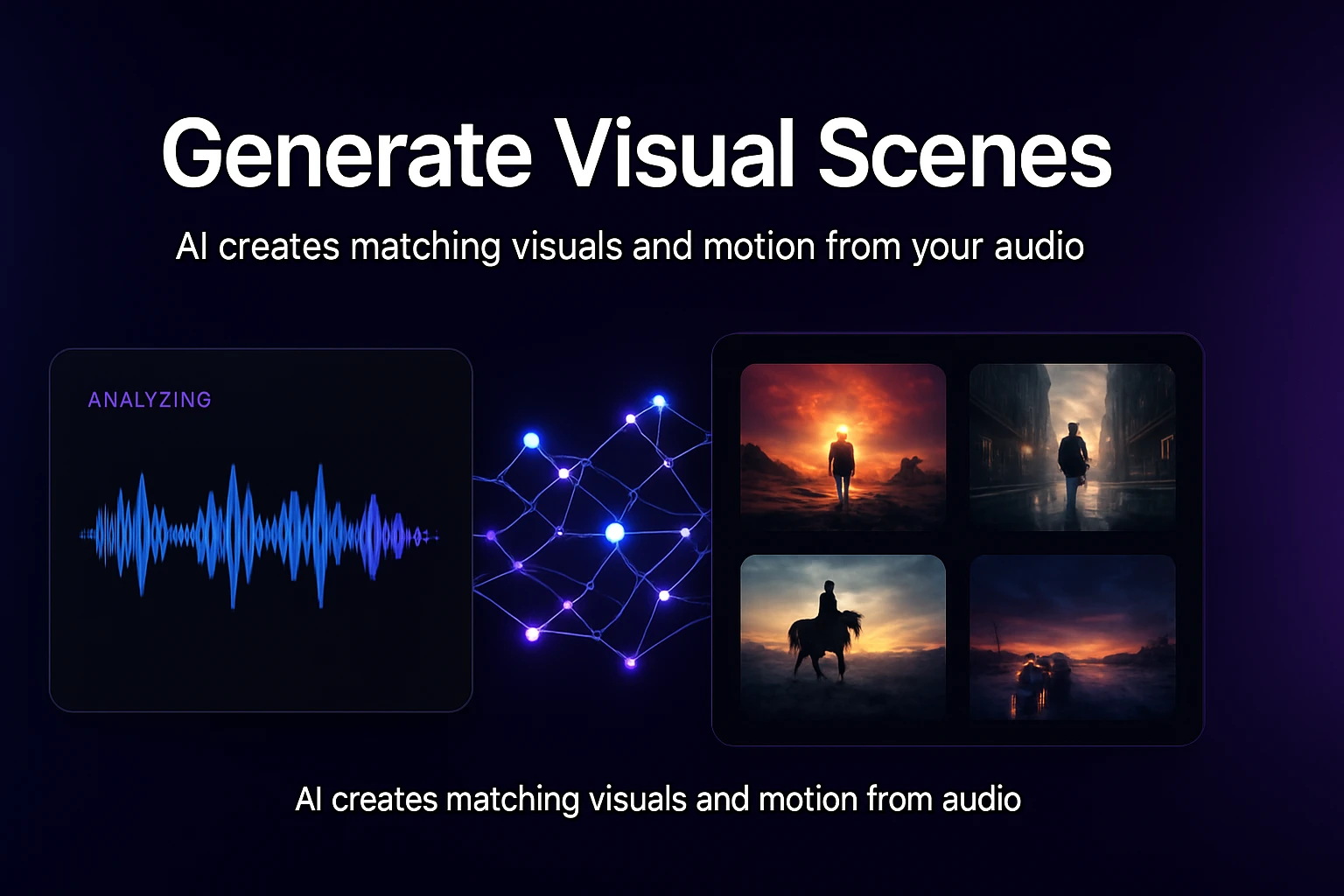 Generate Visual Scenes

AI creates matching visuals and motion from your audio

ANALYZING

AI creates matching visuals and motion from audio